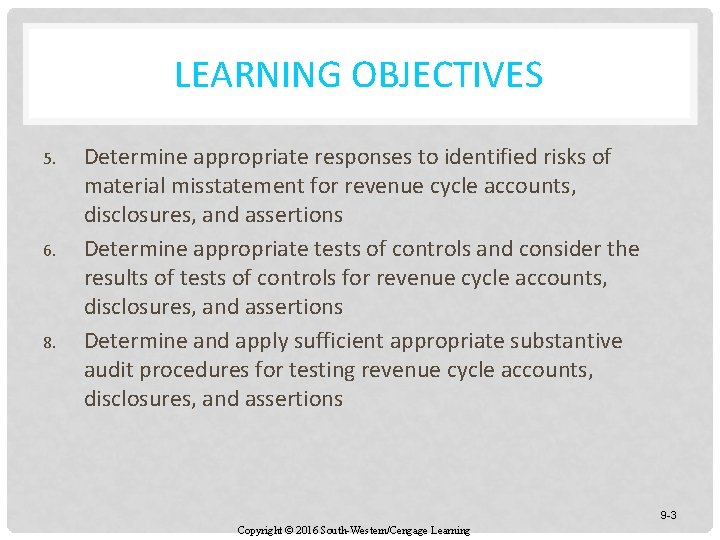 LEARNING OBJECTIVES

5. Determine appropriate responses to identified risks of material misstatement for revenue cycle accounts, disclosures, and assertions

6. Determine appropriate tests of controls and consider the results of tests of controls for revenue cycle accounts, disclosures, and assertions

8. Determine and apply sufficient appropriate substantive audit procedures for testing revenue cycle accounts, disclosures, and assertions

9-3

Copyright © 2016 South-Western/Cengage Learning